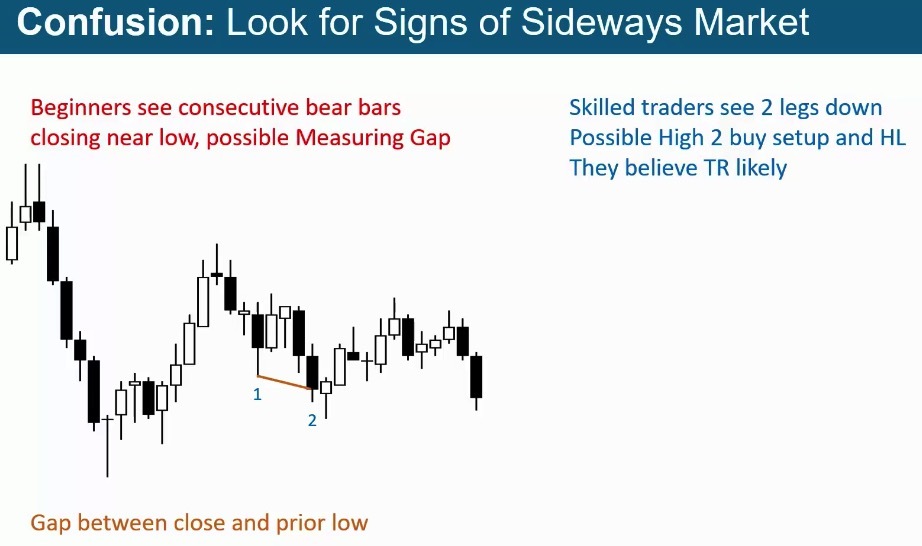 Confusion: Look for Signs of Sideways Market

Beginners see consecutive bear bars closing near low, possible Measuring Gap

Skilled traders see 2 legs down
Possible High 2 buy setup and HL
They believe TR likely

1

2

Gap between close and prior low